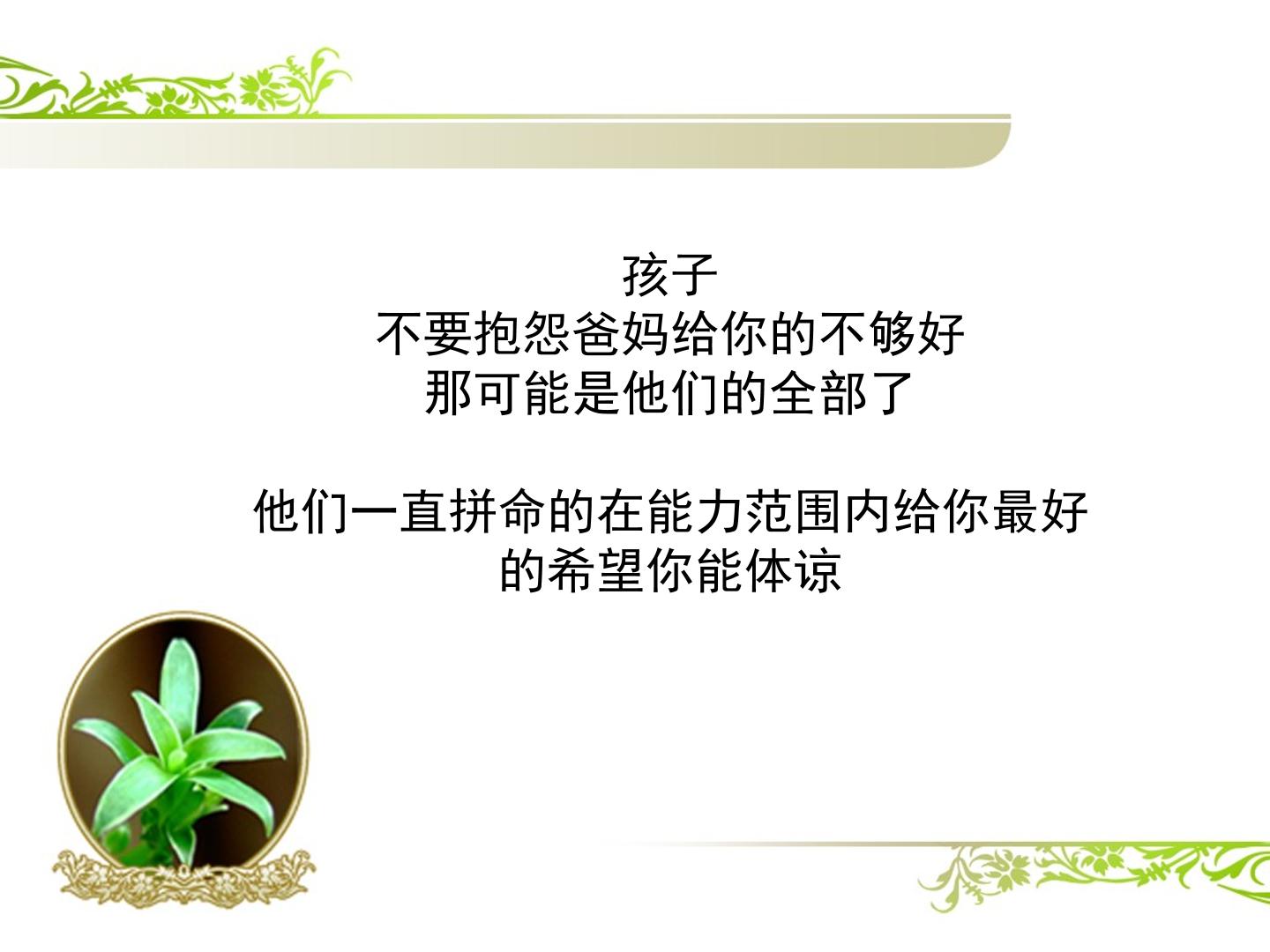 孩子
不要抱怨爸妈给你的不够好
那可能是他们的全部了

他们一直拼命的在能力范围内给你最好的希望你能体谅